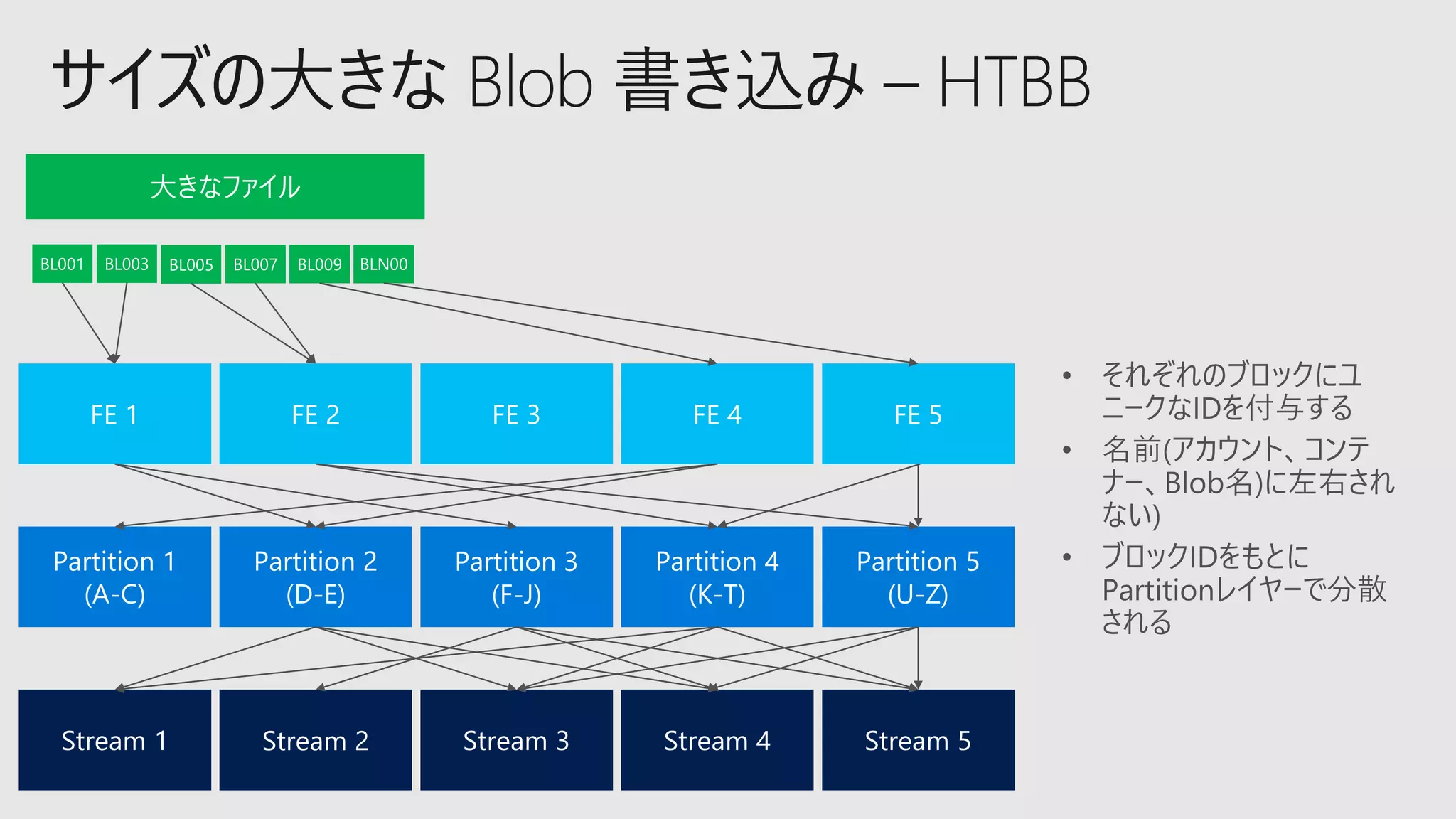 サイズの大きな Blob 書き込み – HTBB

大きなファイル

BL001 BL003 BL005 BL007 BL009 BLN00

FE 1 FE 2 FE 3 FE 4 FE 5

Partition 1 (A-C)
Partition 2 (D-E)
Partition 3 (F-J)
Partition 4 (K-T)
Partition 5 (U-Z)

Stream 1 Stream 2 Stream 3 Stream 4 Stream 5

• それぞれのブロックにユニークなIDを付与する
• 名前(アカウント、コンテナー、Blob名)に左右されない)
• ブロックIDをもとにPartitionレイヤーで分散される